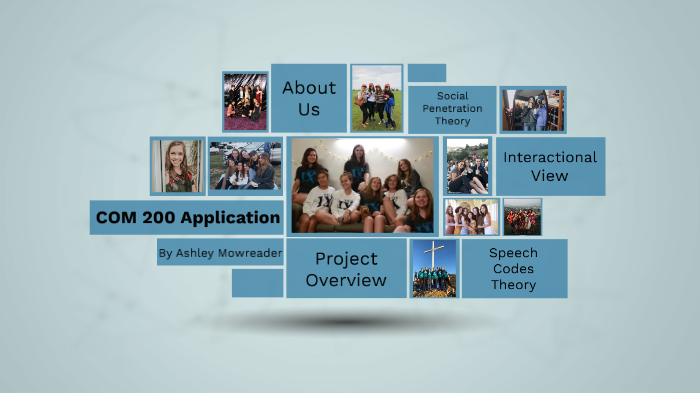 About Us

Social Penetration Theory

Interactional View

COM 200 Application

By Ashley Mowreader

Project Overview

Speech Codes Theory